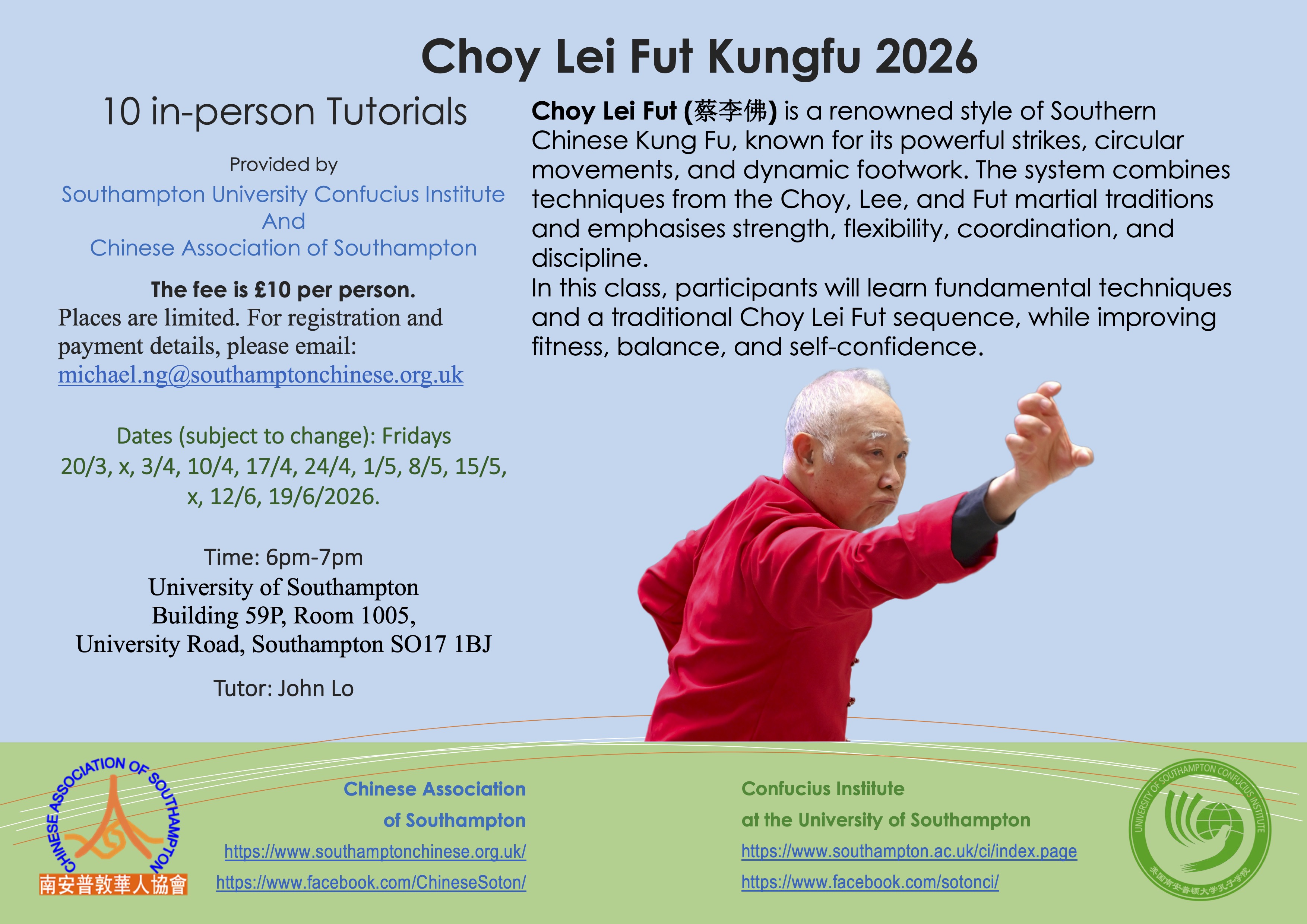 Choy Lei Fut Kungfu 2026

10 in-person Tutorials

Provided by
Southampton University Confucius Institute
And
Chinese Association of Southampton

The fee is £10 per person.
Places are limited. For registration and payment details, please email: michael.ng@southamptonchinese.org.uk

Dates (subject to change): Fridays
20/3, x, 3/4, 10/4, 17/4, 24/4, 1/5, 8/5, 15/5, x, 12/6, 19/6/2026.

Time: 6pm-7pm
University of Southampton
Building 59P, Room 1005,
University Road, Southampton SO17 1BJ

Tutor: John Lo

Choy Lei Fut (蔡李佛) is a renowned style of Southern Chinese Kung Fu, known for its powerful strikes, circular movements, and dynamic footwork. The system combines techniques from the Choy, Lee, and Fut martial traditions and emphasises strength, flexibility, coordination, and discipline.
In this class, participants will learn fundamental techniques and a traditional Choy Lei Fut sequence, while improving fitness, balance, and self-confidence.

CHINESE ASSOCIATION OF SOUTHAMPTON
南安普敦華人協會

Chinese Association
of Southampton
https://www.southamptonchinese.org.uk/
https://www.facebook.com/ChineseSoton/

Confucius Institute
at the University of Southampton
https://www.southampton.ac.uk/ci/index.page
https://www.facebook.com/sotonci/

UNIVERSITY OF SOUTHAMPTON CONFUCIUS INSTITUTE
英国南安普顿大学孔子学院